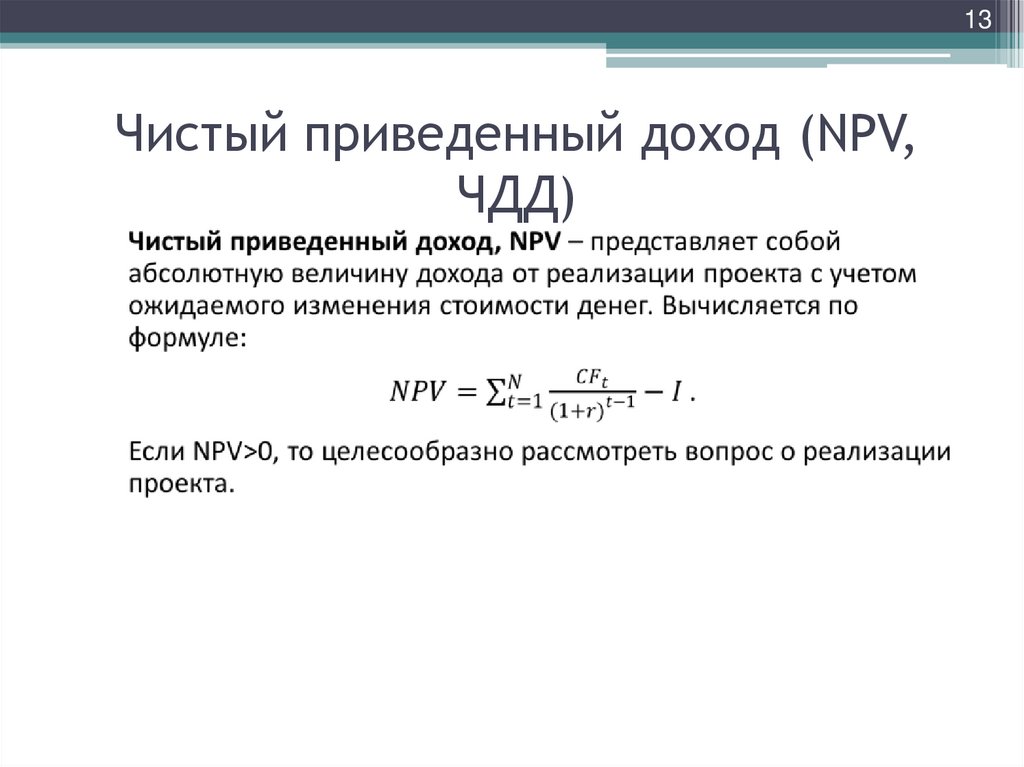 13

Чистый приведенный доход (NPV, ЧДД)

Чистый приведенный доход, NPV – представляет собой абсолютную величину дохода от реализации проекта с учетом ожидаемого изменения стоимости денег. Вычисляется по формуле:

$NPV = \sum_{t=1}^{N} \frac{CF_t}{(1+r)^{t-1}} - I$ .

Если NPV>0, то целесообразно рассмотреть вопрос о реализации проекта.